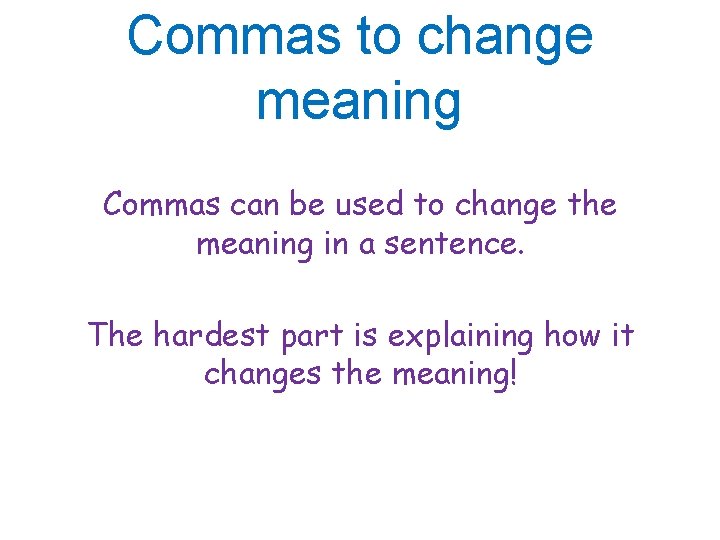 Commas to change meaning

Commas can be used to change the meaning in a sentence.

The hardest part is explaining how it changes the meaning!